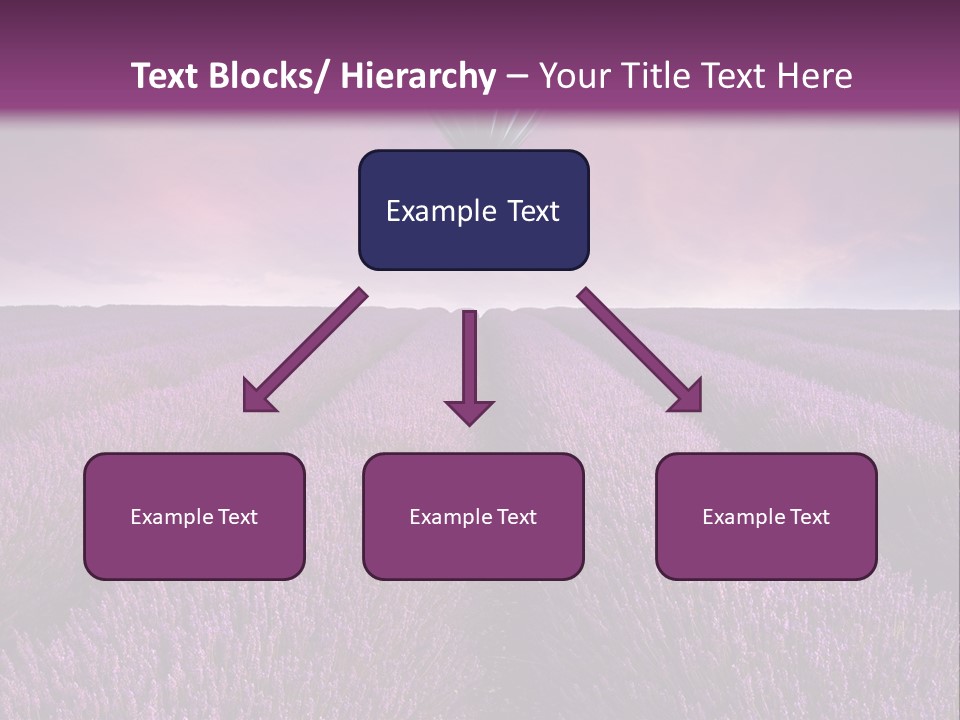 Text Blocks/ Hierarchy – Your Title Text Here

Example Text

Example Text

Example Text

Example Text